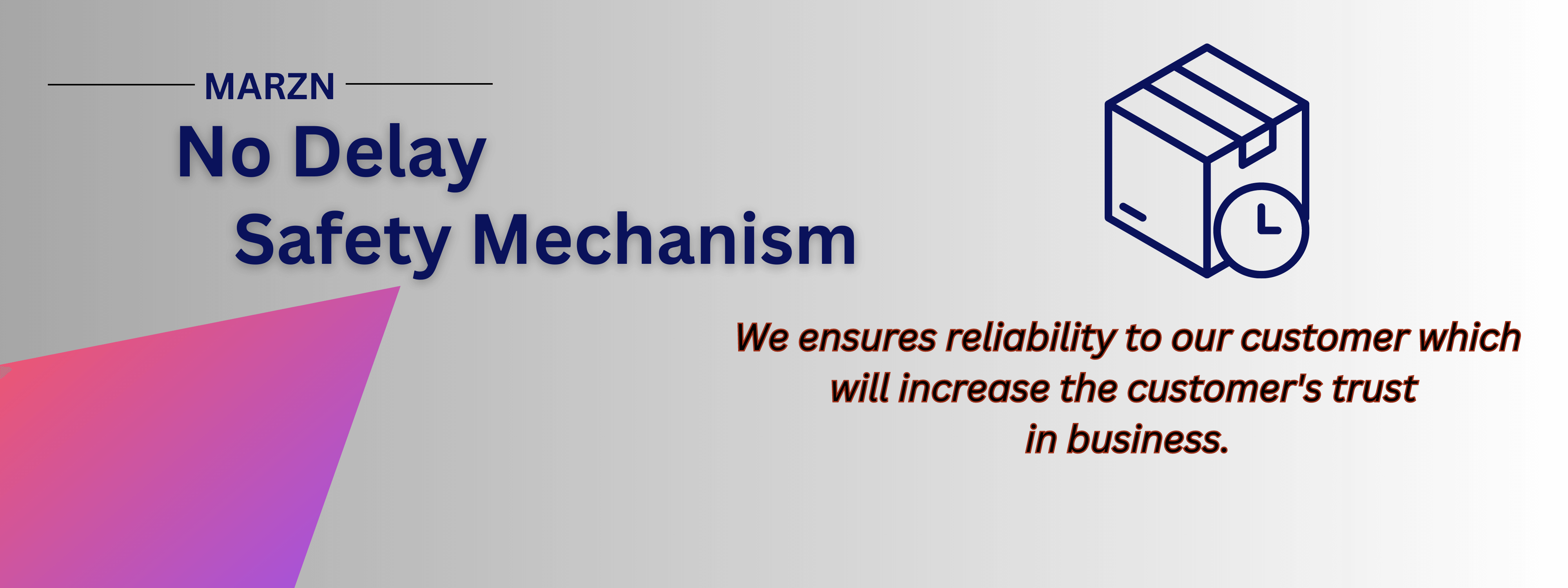 MARZN

No Delay
Safety Mechanism

We ensures reliability to our customer which will increase the customer's trust in business.